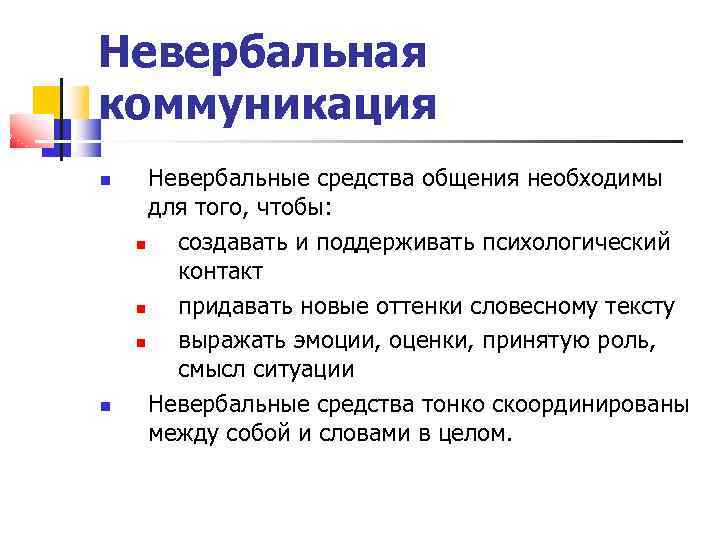 Невербальная коммуникация

Невербальные средства общения необходимы для того, чтобы:

создавать и поддерживать психологический контакт

придавать новые оттенки словесному тексту

выражать эмоции, оценки, принятую роль, смысл ситуации

Невербальные средства тонко скоординированы между собой и словами в целом.